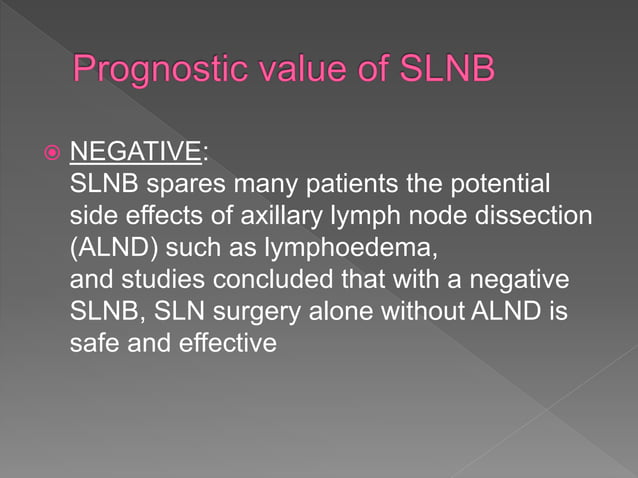 Prognostic value of SLNB

NEGATIVE:
SLNB spares many patients the potential side effects of axillary lymph node dissection (ALND) such as lymphoedema,
and studies concluded that with a negative SLNB, SLN surgery alone without ALND is safe and effective